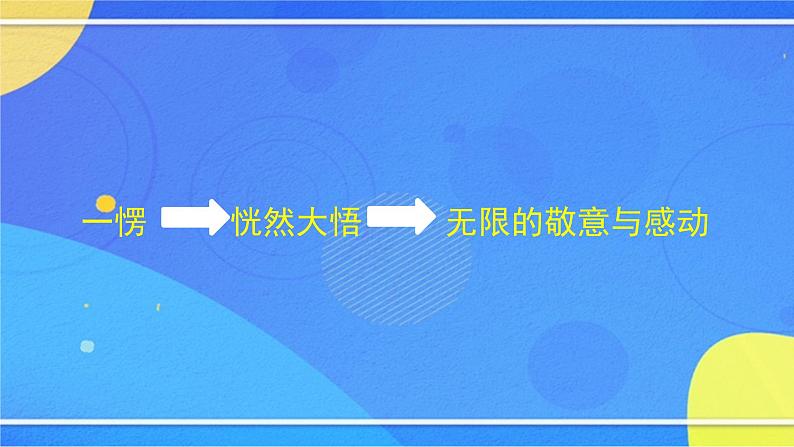 一愣 恍然大悟 无限的敬意与感动